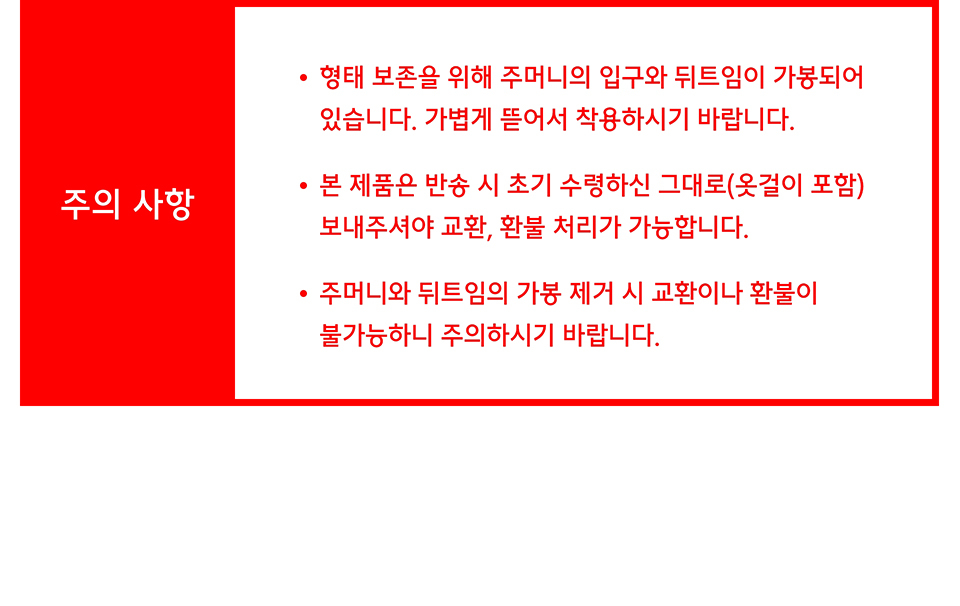 주의 사항

• 형태 보존을 위해 주머니의 입구와 뒤트임이 가봉되어 있습니다. 가볍게 뜯어서 착용하시기 바랍니다.

• 본 제품은 반송 시 초기 수령하신 그대로(옷걸이 포함) 보내주셔야 교환, 환불 처리가 가능합니다.

• 주머니와 뒤트임의 가봉 제거 시 교환이나 환불이 불가능하니 주의하시기 바랍니다.